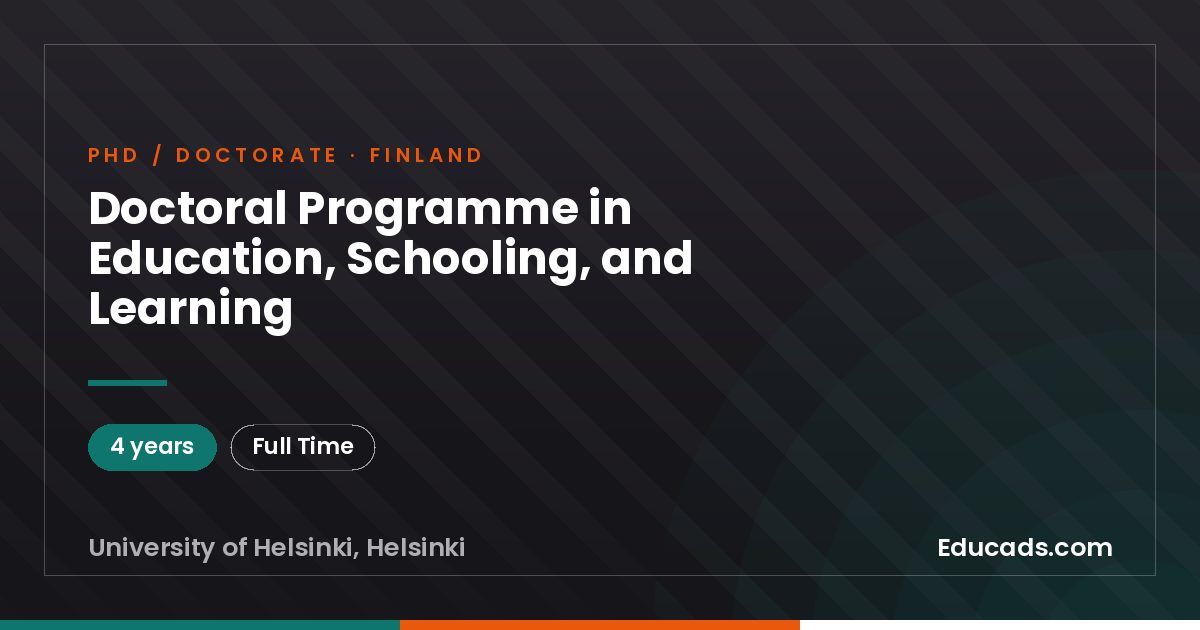 PHD / DOCTORATE · FINLAND

Doctoral Programme in Education, Schooling, and Learning

4 years

Full Time

University of Helsinki, Helsinki

Educads.com